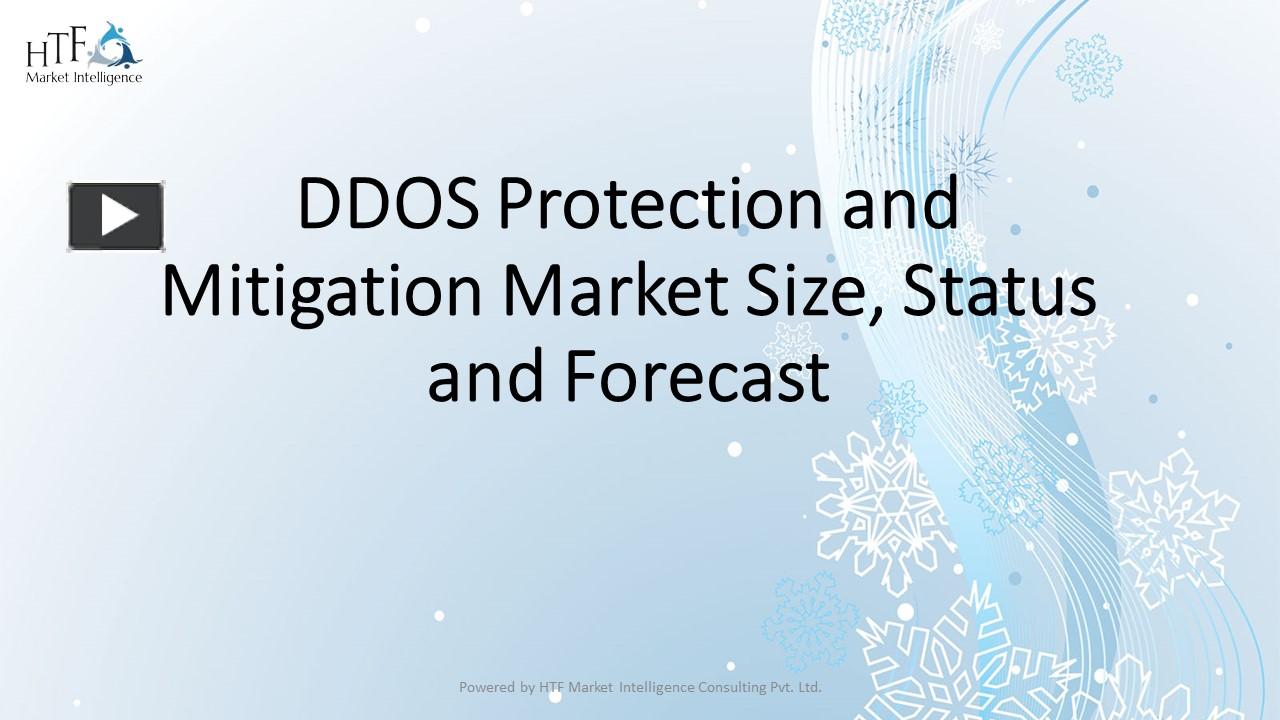 HTF
Market Intelligence

DDOS Protection and Mitigation Market Size, Status and Forecast

Powered by HTF Market Intelligence Consulting Pvt. Ltd.